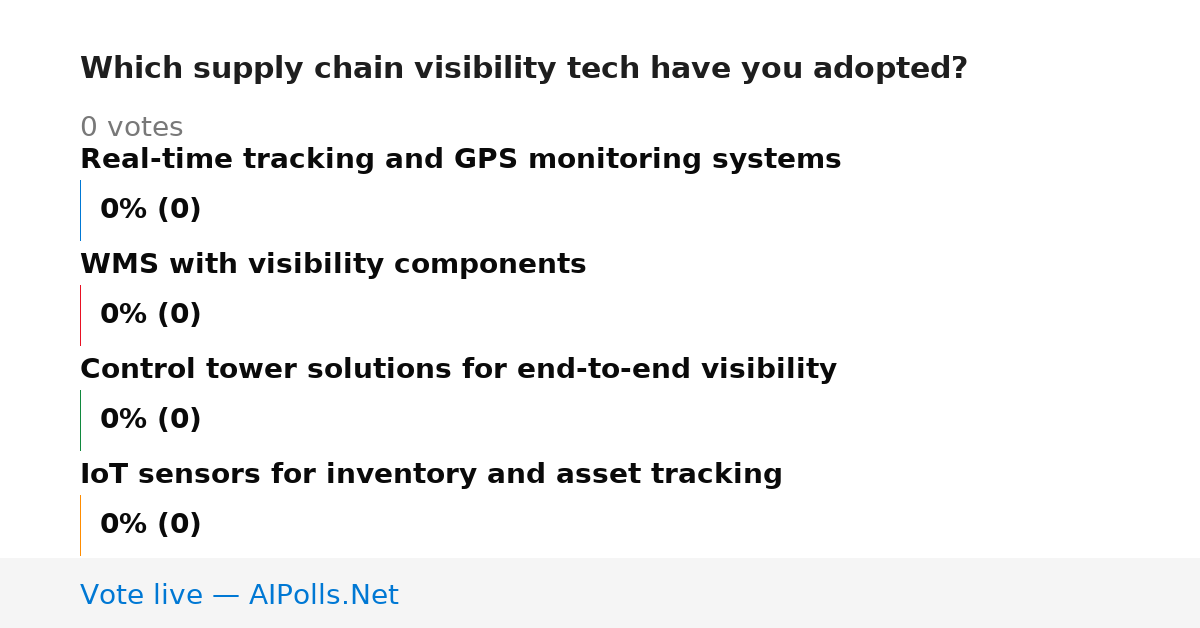 Which supply chain visibility tech have you adopted?

0 votes

Real-time tracking and GPS monitoring systems

0% (0)

WMS with visibility components

0% (0)

Control tower solutions for end-to-end visibility

0% (0)

IoT sensors for inventory and asset tracking

0% (0)

Vote live — AIPolls.Net